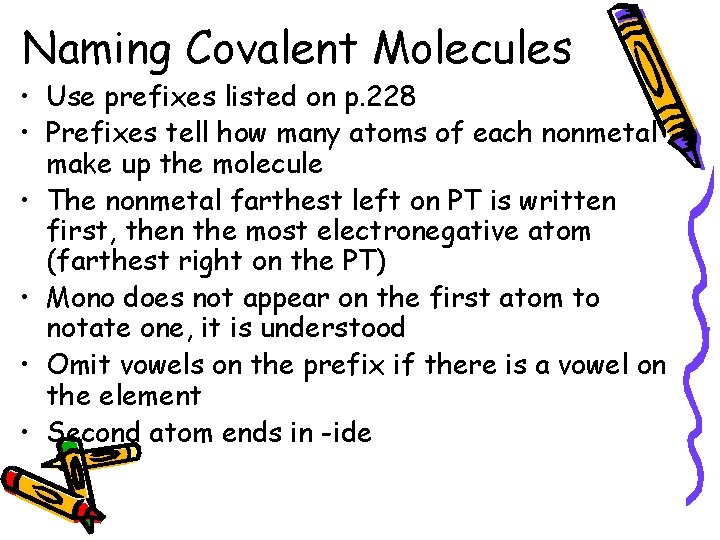 Naming Covalent Molecules

• Use prefixes listed on p.228
• Prefixes tell how many atoms of each nonmetal make up the molecule
• The nonmetal farthest left on PT is written first, then the most electronegative atom (farthest right on the PT)
• Mono does not appear on the first atom to notate one, it is understood
• Omit vowels on the prefix if there is a vowel on the element
• Second atom ends in -ide